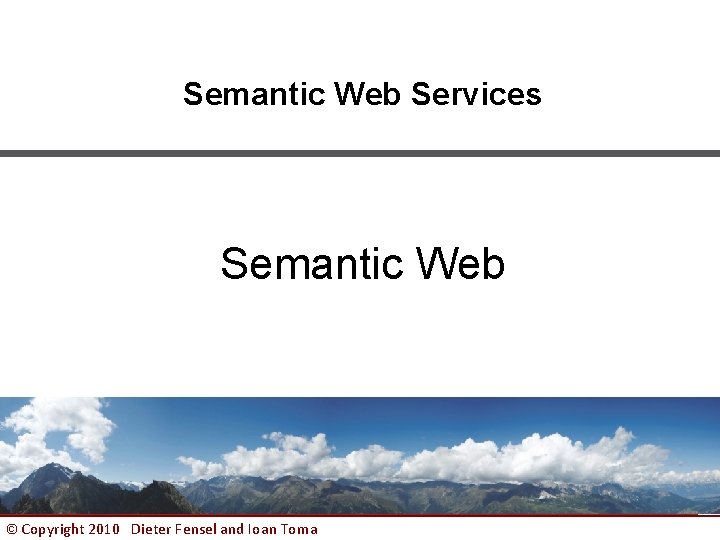 Semantic Web Services

Semantic Web

© Copyright 2010 Dieter Fensel and Ioan Toma